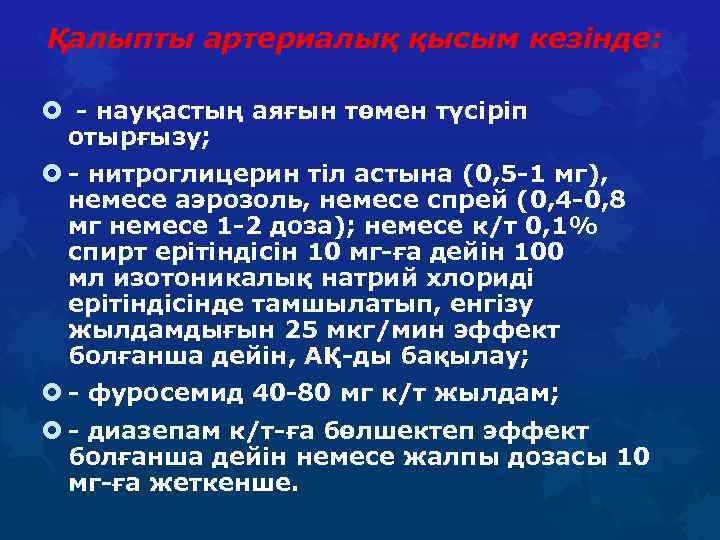 Қалыпты артериалық қысым кезінде:

- науқастың аяғын төмен түсіріп отырғызу;

- нитроглицерин тіл астына (0,5-1 мг), немесе аэрозоль, немесе спрей (0,4-0,8 мг немесе 1-2 доза); немесе к/т 0,1% спирт ерітіндісін 10 мг-ға дейін 100 мл изотоникалық натрий хлориді ерітіндісінде тамшылатып, енгізу жылдамдығын 25 мкг/мин эффект болғанша дейін, АҚ-ды бақылау;

- фуросемид 40-80 мг к/т жылдам;

- диазепам к/т-ға бөлшектеп эффект болғанша дейін немесе жалпы дозасы 10 мг-ға жеткенше.